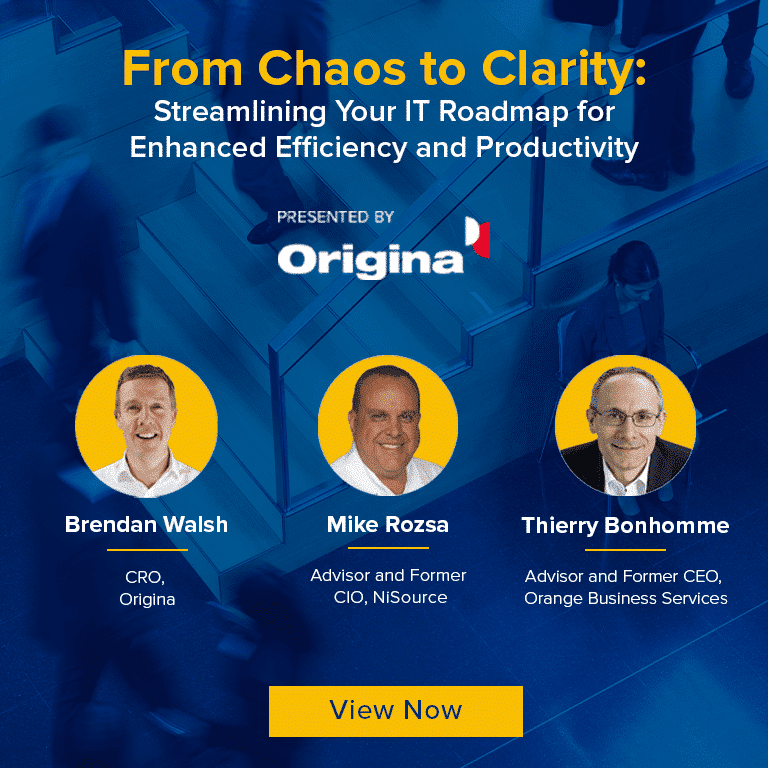 From Chaos to Clarity:
Streamlining Your IT Roadmap for Enhanced Efficiency and Productivity

PRESENTED BY

Origina

Brendan Walsh

CRO, Origina

Mike Rozsa

Advisor and Former CIO, NiSource

Thierry Bonhomme

Advisor and Former CEO, Orange Business Services

View Now